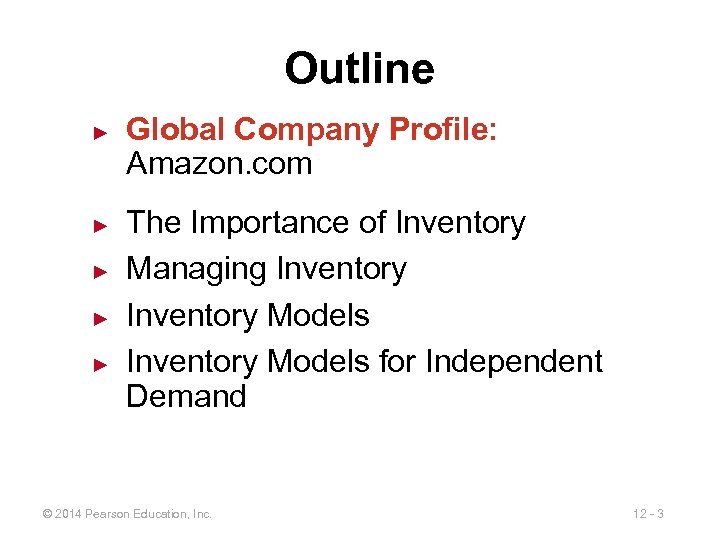 Outline

► Global Company Profile: Amazon.com

► The Importance of Inventory

► Managing Inventory

► Inventory Models

► Inventory Models for Independent Demand

© 2014 Pearson Education, Inc.

12 - 3